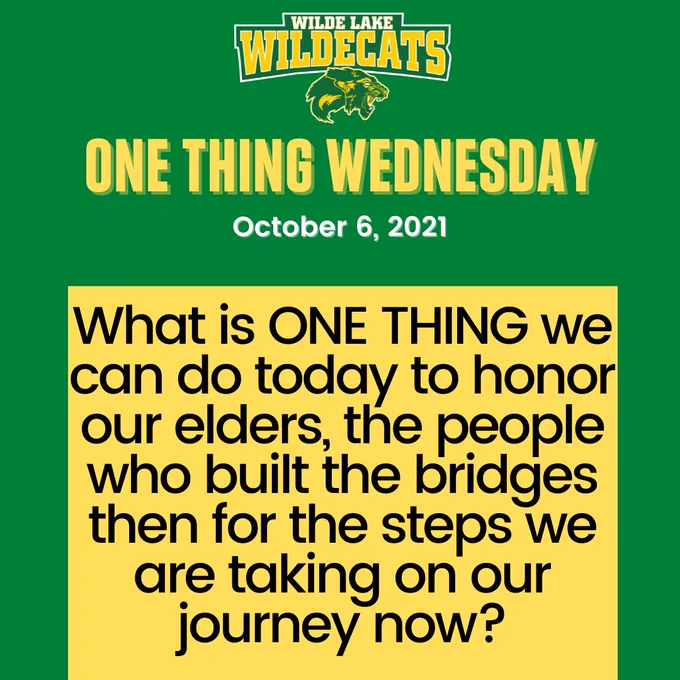 WILDE LAKE
WILDECATS

ONE THING WEDNESDAY

October 6, 2021

What is ONE THING we can do today to honor our elders, the people who built the bridges then for the steps we are taking on our journey now?